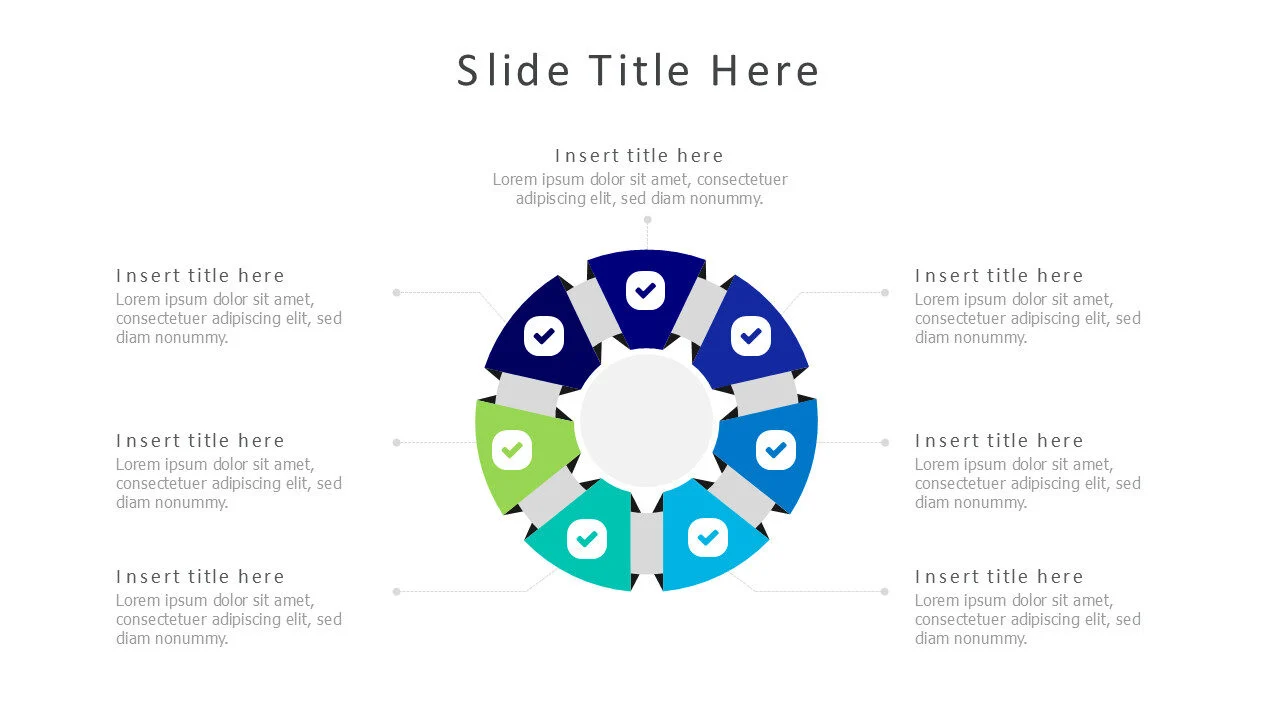 Slide Title Here

Insert title here
Lorem ipsum dolor sit amet, consectetuer adipiscing elit, sed diam nonummy.

Insert title here
Lorem ipsum dolor sit amet, consectetuer adipiscing elit, sed diam nonummy.

Insert title here
Lorem ipsum dolor sit amet, consectetuer adipiscing elit, sed diam nonummy.

Insert title here
Lorem ipsum dolor sit amet, consectetuer adipiscing elit, sed diam nonummy.

Insert title here
Lorem ipsum dolor sit amet, consectetuer adipiscing elit, sed diam nonummy.

Insert title here
Lorem ipsum dolor sit amet, consectetuer adipiscing elit, sed diam nonummy.

Insert title here
Lorem ipsum dolor sit amet, consectetuer adipiscing elit, sed diam nonummy.